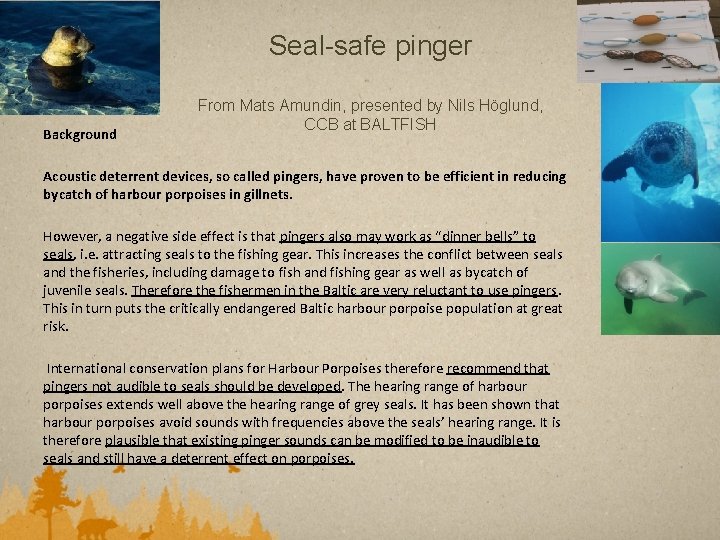 Seal-safe pinger

From Mats Amundin, presented by Nils Höglund, CCB at BALTFISH

Background

Acoustic deterrent devices, so called pingers, have proven to be efficient in reducing bycatch of harbour porpoises in gillnets.

However, a negative side effect is that pingers also may work as "dinner bells" to seals, i.e. attracting seals to the fishing gear. This increases the conflict between seals and the fisheries, including damage to fish and fishing gear as well as bycatch of juvenile seals. Therefore the fishermen in the Baltic are very reluctant to use pingers. This in turn puts the critically endangered Baltic harbour porpoise population at great risk.

International conservation plans for Harbour Porpoises therefore recommend that pingers not audible to seals should be developed. The hearing range of harbour porpoises extends well above the hearing range of grey seals. It has been shown that harbour porpoises avoid sounds with frequencies above the seals' hearing range. It is therefore plausible that existing pinger sounds can be modified to be inaudible to seals and still have a deterrent effect on porpoises.